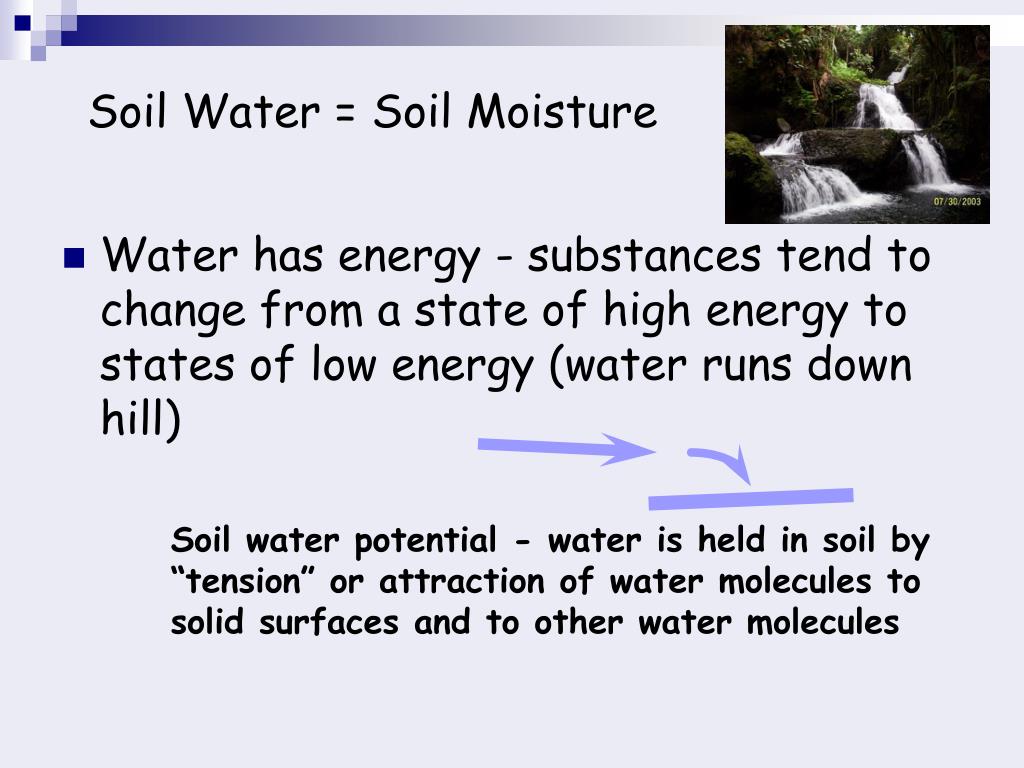 Soil Water = Soil Moisture

07/30/2003

Water has energy - substances tend to change from a state of high energy to states of low energy (water runs down hill)

Soil water potential - water is held in soil by “tension” or attraction of water molecules to solid surfaces and to other water molecules